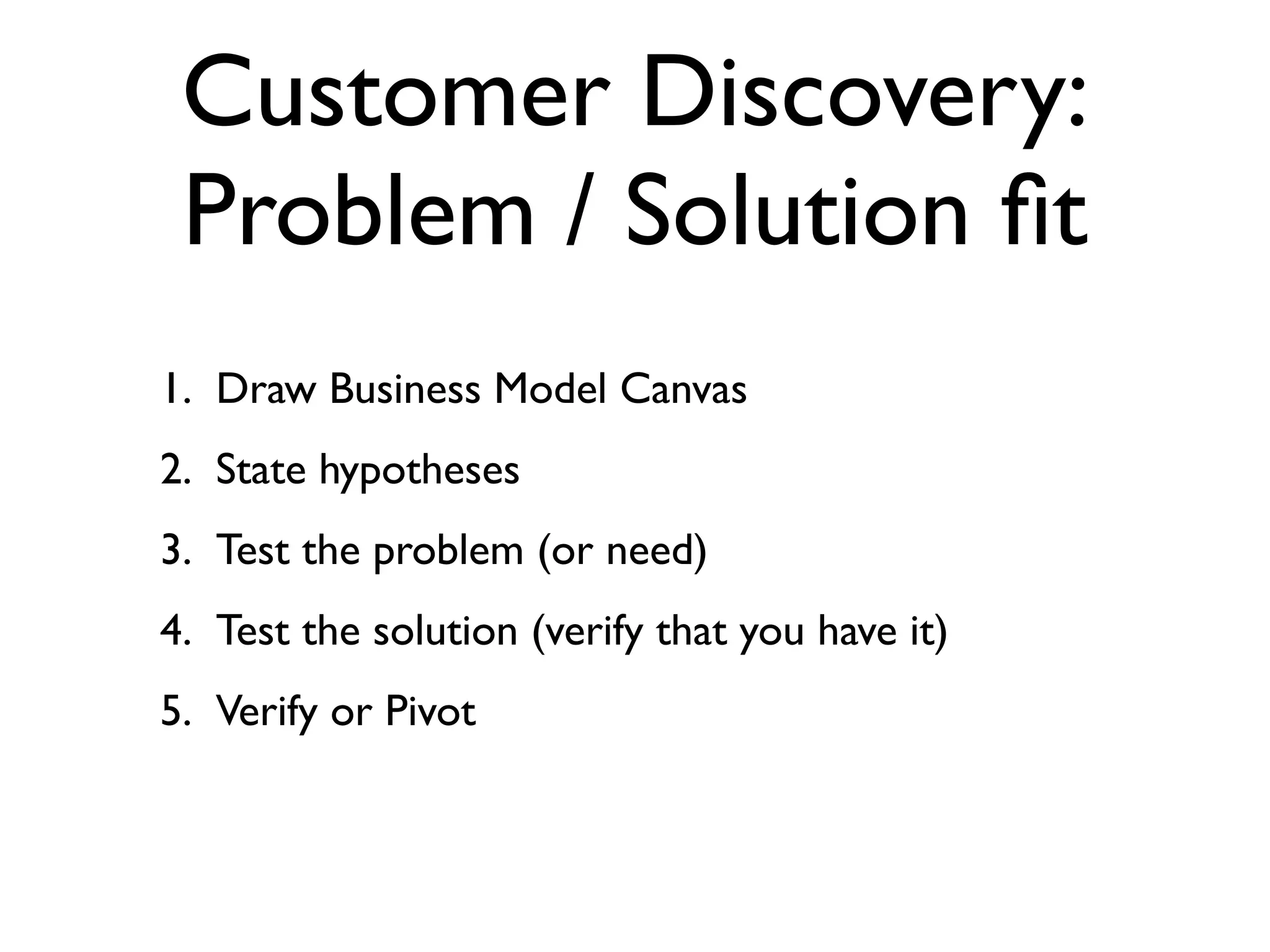 Customer Discovery:
Problem / Solution fit

1. Draw Business Model Canvas
2. State hypotheses
3. Test the problem (or need)
4. Test the solution (verify that you have it)
5. Verify or Pivot